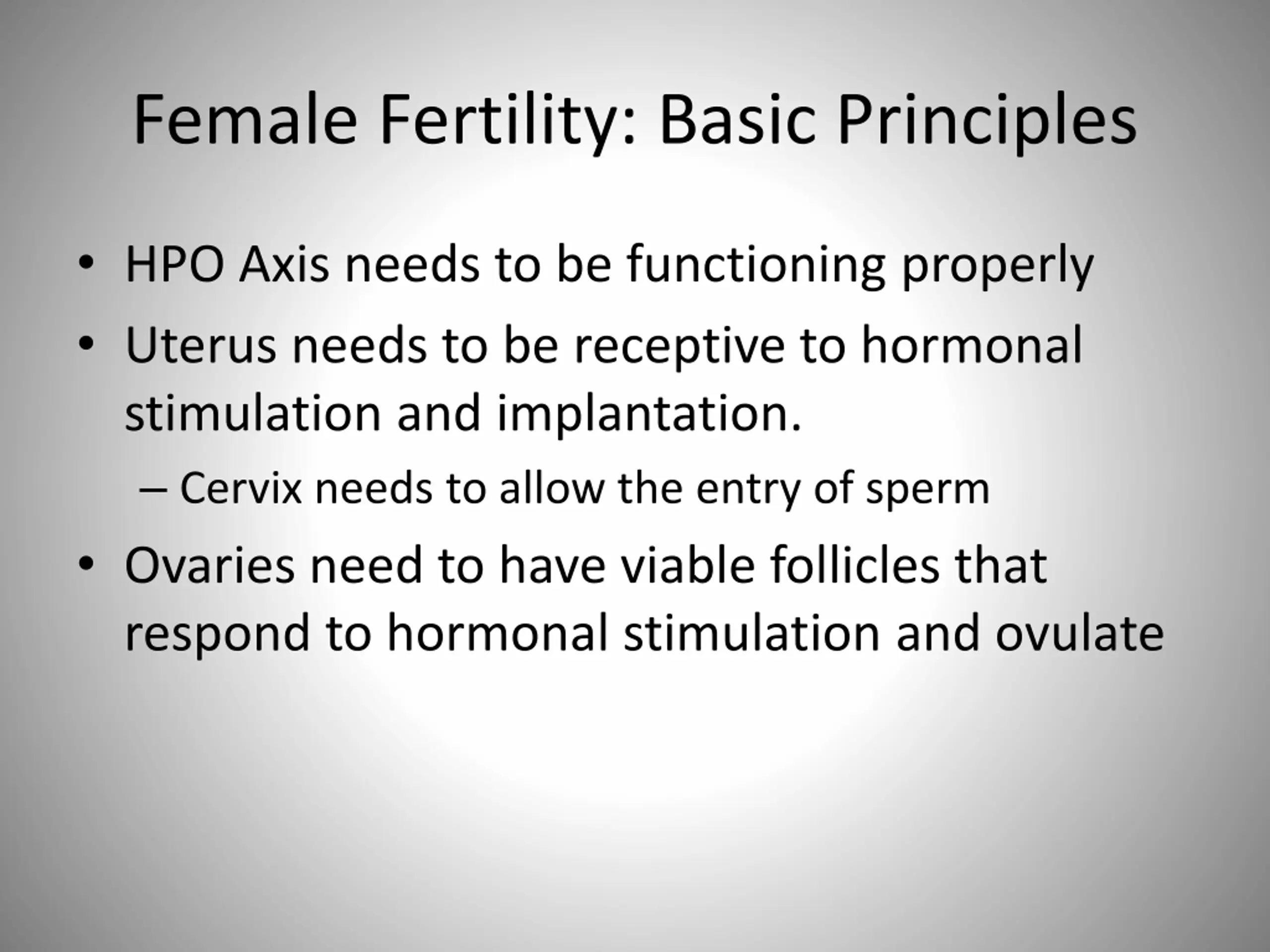 Female Fertility: Basic Principles

• HPO Axis needs to be functioning properly
• Uterus needs to be receptive to hormonal stimulation and implantation.
  – Cervix needs to allow the entry of sperm
• Ovaries need to have viable follicles that respond to hormonal stimulation and ovulate